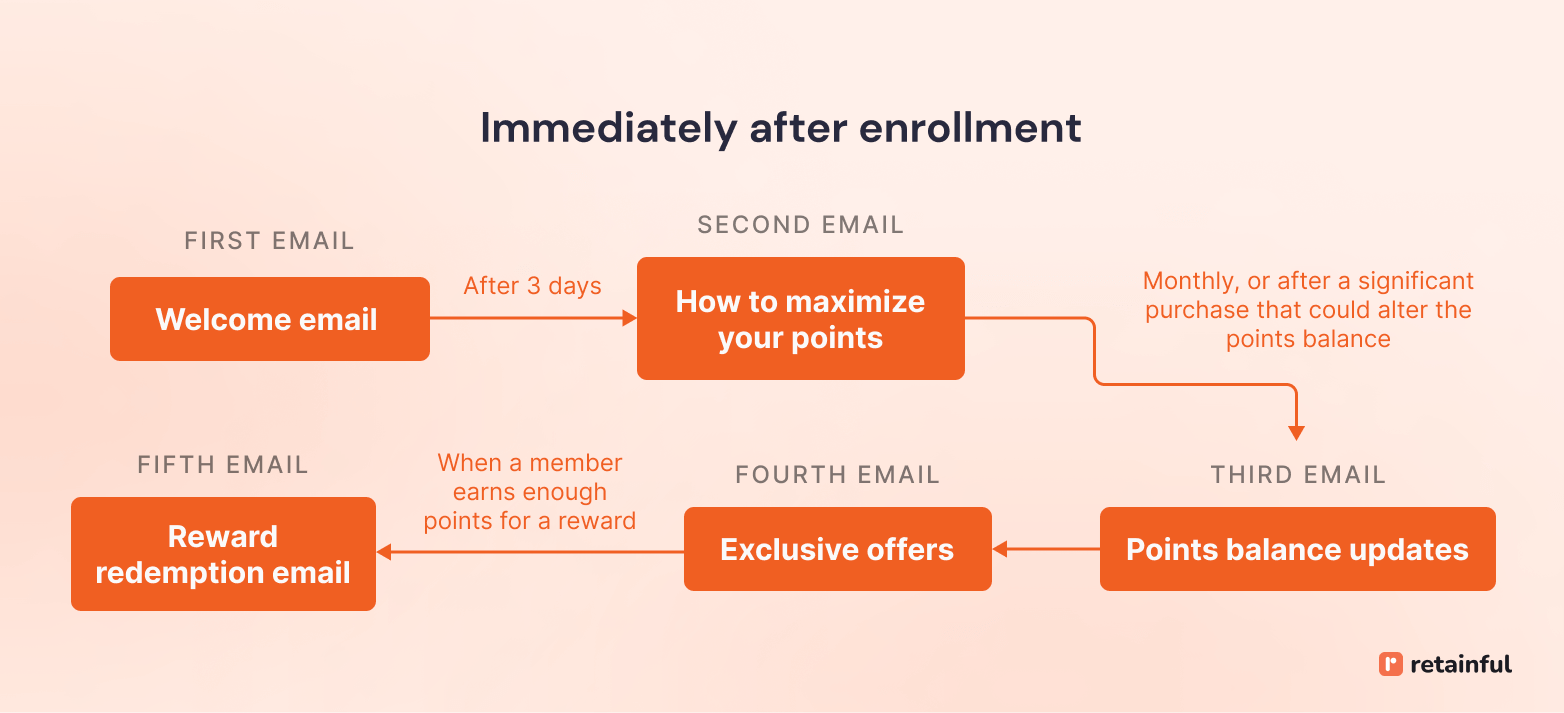 Immediately after enrollment

FIRST EMAIL

Welcome email

After 3 days

SECOND EMAIL

How to maximize your points

Monthly, or after a significant purchase that could alter the points balance

THIRD EMAIL

Points balance updates

FOURTH EMAIL

Exclusive offers

When a member earns enough points for a reward

FIFTH EMAIL

Reward redemption email

retainful